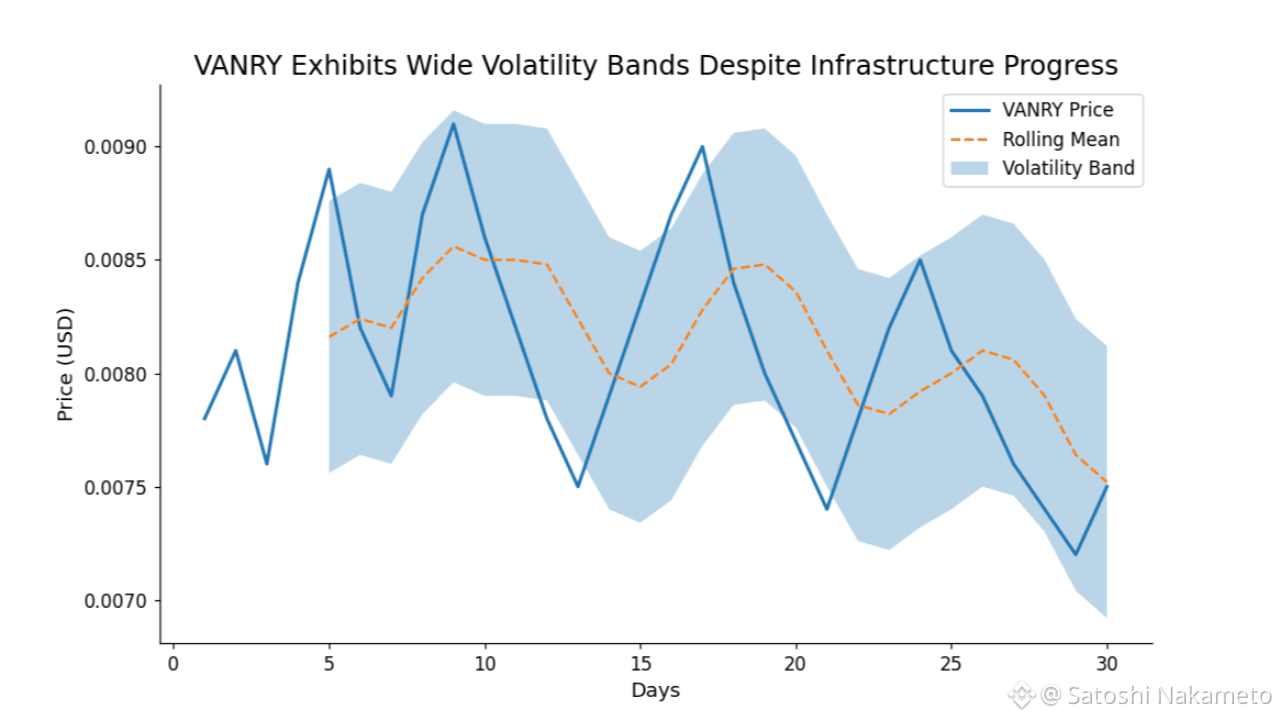 VANRY Exhibits Wide Volatility Bands Despite Infrastructure Progress

VANRY Price
Rolling Mean
Volatility Band

Price (USD)

0.0090
0.0085
0.0080
0.0075
0.0070

0
5
10
15
20
25
30

Days

@ Satoshi Nakameto